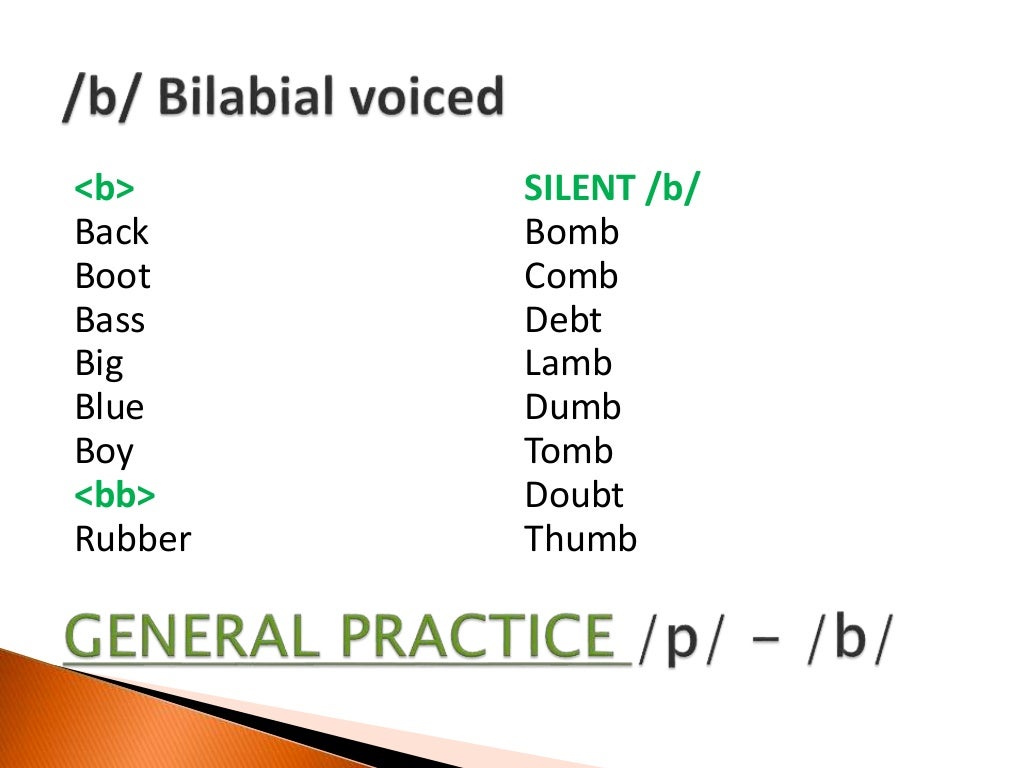 /b/ Bilabial voiced

<b>
Back
Boot
Bass
Big
Blue
Boy
<bb>
Rubber

SILENT /b/
Bomb
Comb
Debt
Lamb
Dumb
Tomb
Doubt
Thumb

GENERAL PRACTICE /p/ - /b/